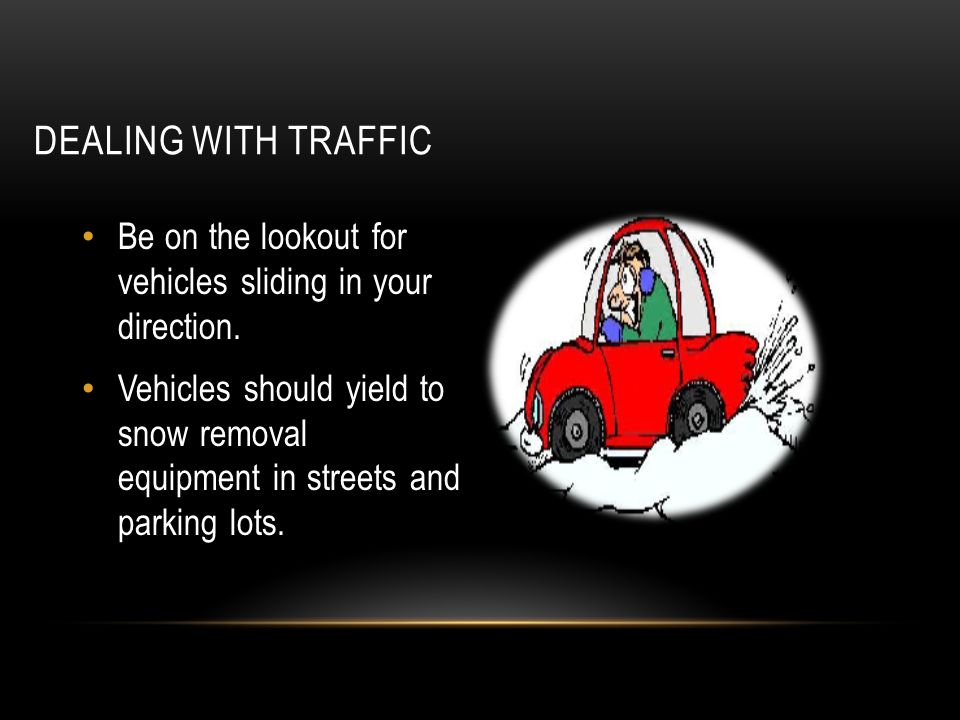 DEALING WITH TRAFFIC

• Be on the lookout for vehicles sliding in your direction.

• Vehicles should yield to snow removal equipment in streets and parking lots.